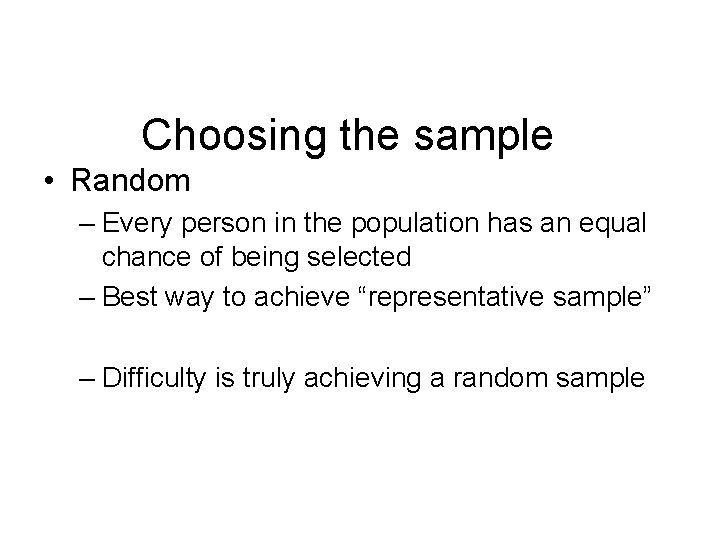 Choosing the sample

• Random
– Every person in the population has an equal chance of being selected
– Best way to achieve “representative sample”

– Difficulty is truly achieving a random sample